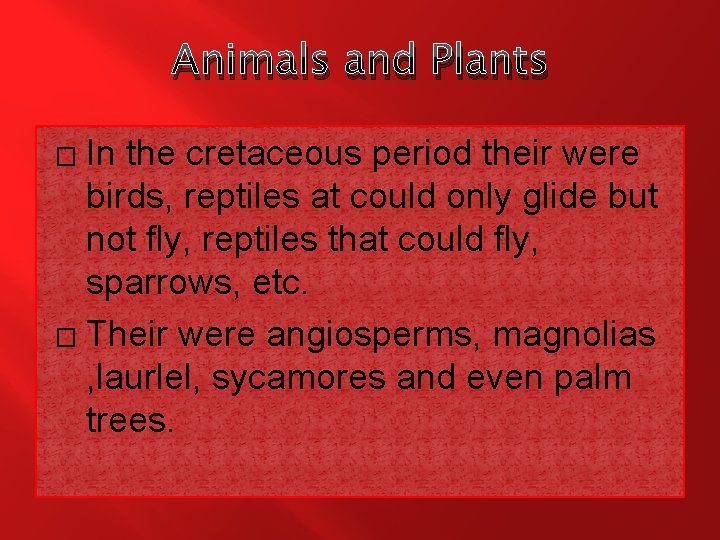 Animals and Plants

□ In the cretaceous period their were birds, reptiles at could only glide but not fly, reptiles that could fly, sparrows, etc.

□ Their were angiosperms, magnolias ,laurlel, sycamores and even palm trees.